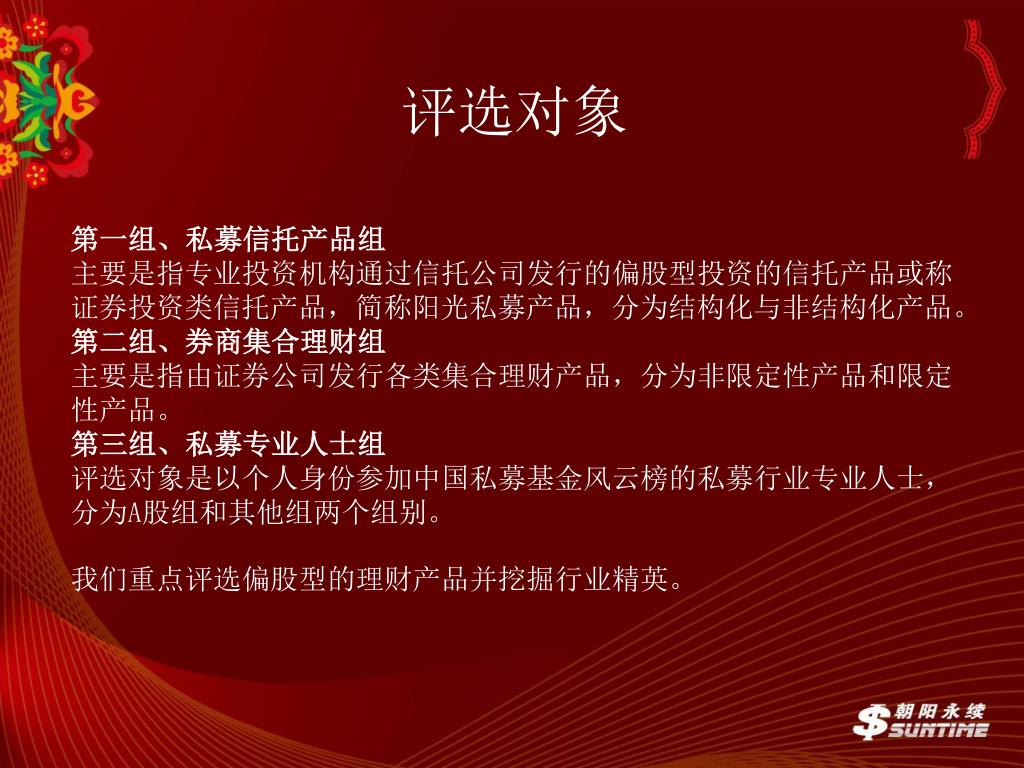 评选对象

第一组、私募信托产品组
主要是指专业投资机构通过信托公司发行的偏股型投资的信托产品或称证券投资类信托产品，简称阳光私募产品，分为结构化与非结构化产品。
第二组、券商集合理财组
主要是指由证券公司发行各类集合理财产品，分为非限定性产品和限定性产品。
第三组、私募专业人士组
评选对象是以个人身份参加中国私募基金风云榜的私募行业专业人士，分为A股组和其他组两个组别。

我们重点评选偏股型的理财产品并挖掘行业精英。

朝阳永续
SUNTIME